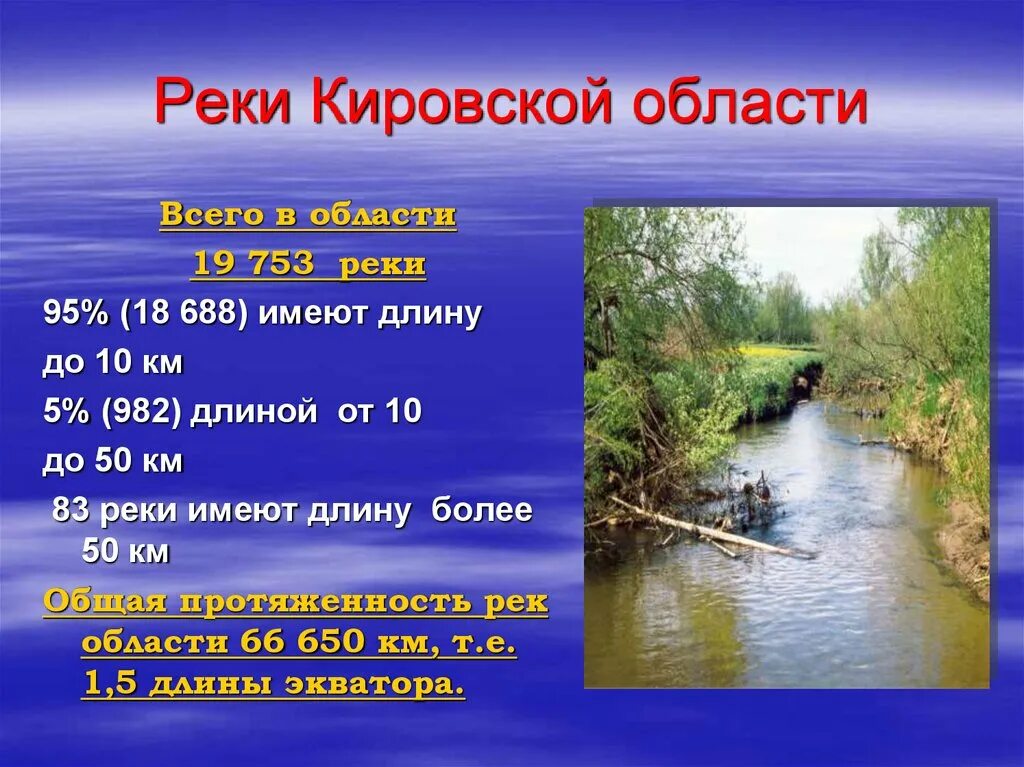 Реки Кировской области

Всего в области

19 753 реки

95% (18 688) имеют длину до 10 км

5% (982) длиной от 10 до 50 км

83 реки имеют длину более 50 км

Общая протяженность рек области 66 650 км, т.е. 1,5 длины экватора.